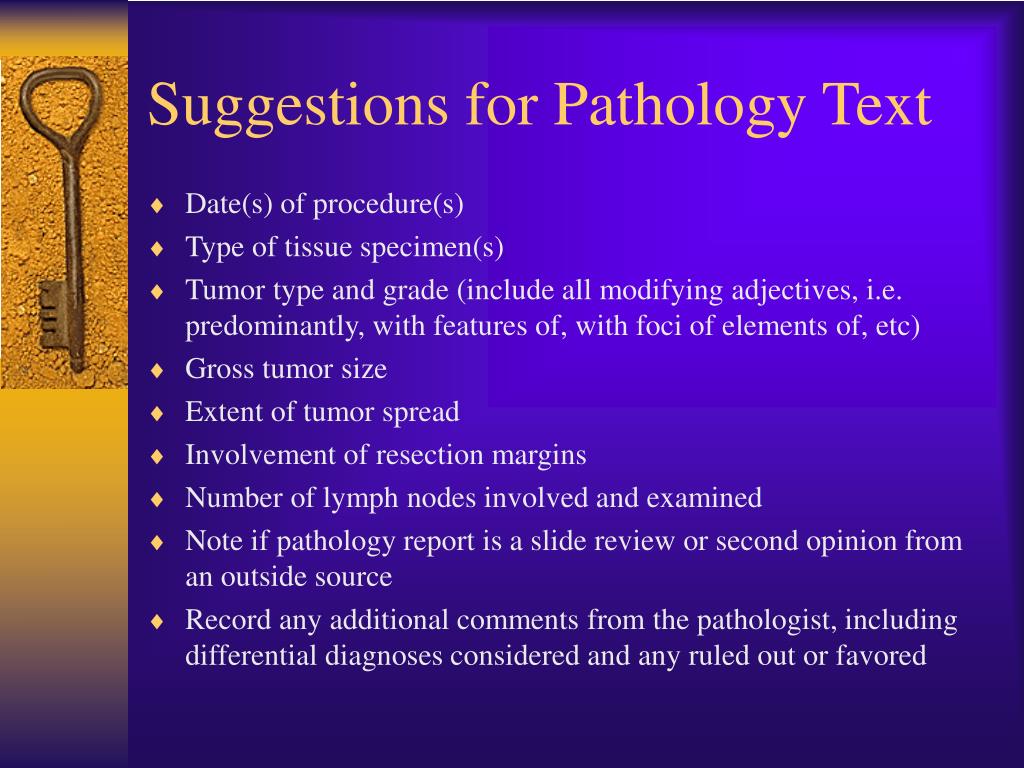 Suggestions for Pathology Text

♦ Date(s) of procedure(s)
♦ Type of tissue specimen(s)
♦ Tumor type and grade (include all modifying adjectives, i.e. predominantly, with features of, with foci of elements of, etc)
♦ Gross tumor size
♦ Extent of tumor spread
♦ Involvement of resection margins
♦ Number of lymph nodes involved and examined
♦ Note if pathology report is a slide review or second opinion from an outside source
♦ Record any additional comments from the pathologist, including differential diagnoses considered and any ruled out or favored